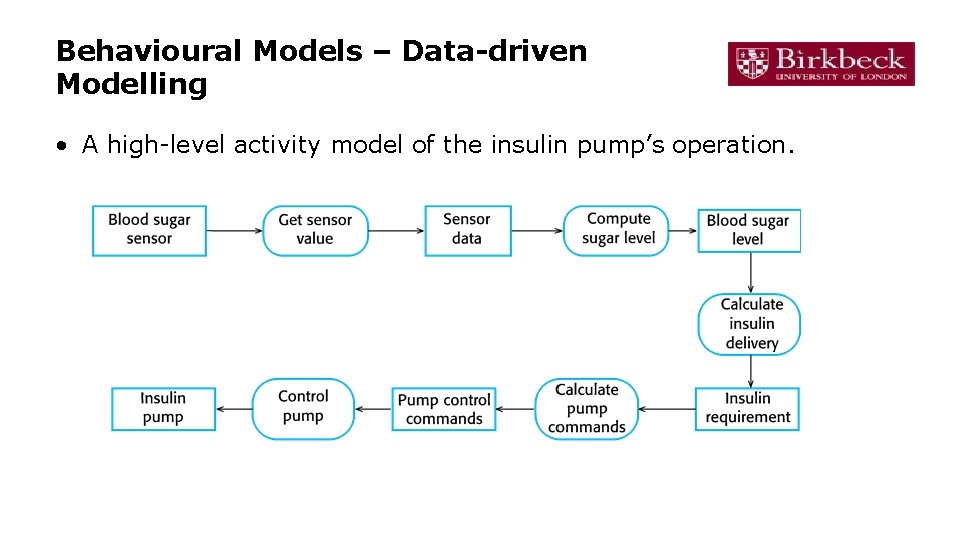 Behavioural Models – Data-driven Modelling

Birkbeck
UNIVERSITY OF LONDON

• A high-level activity model of the insulin pump's operation.

Blood sugar sensor

Get sensor value

Sensor data

Compute sugar level

Blood sugar level

Calculate insulin delivery

Insulin requirement

Calculate pump commands

Pump control commands

Control pump

Insulin pump